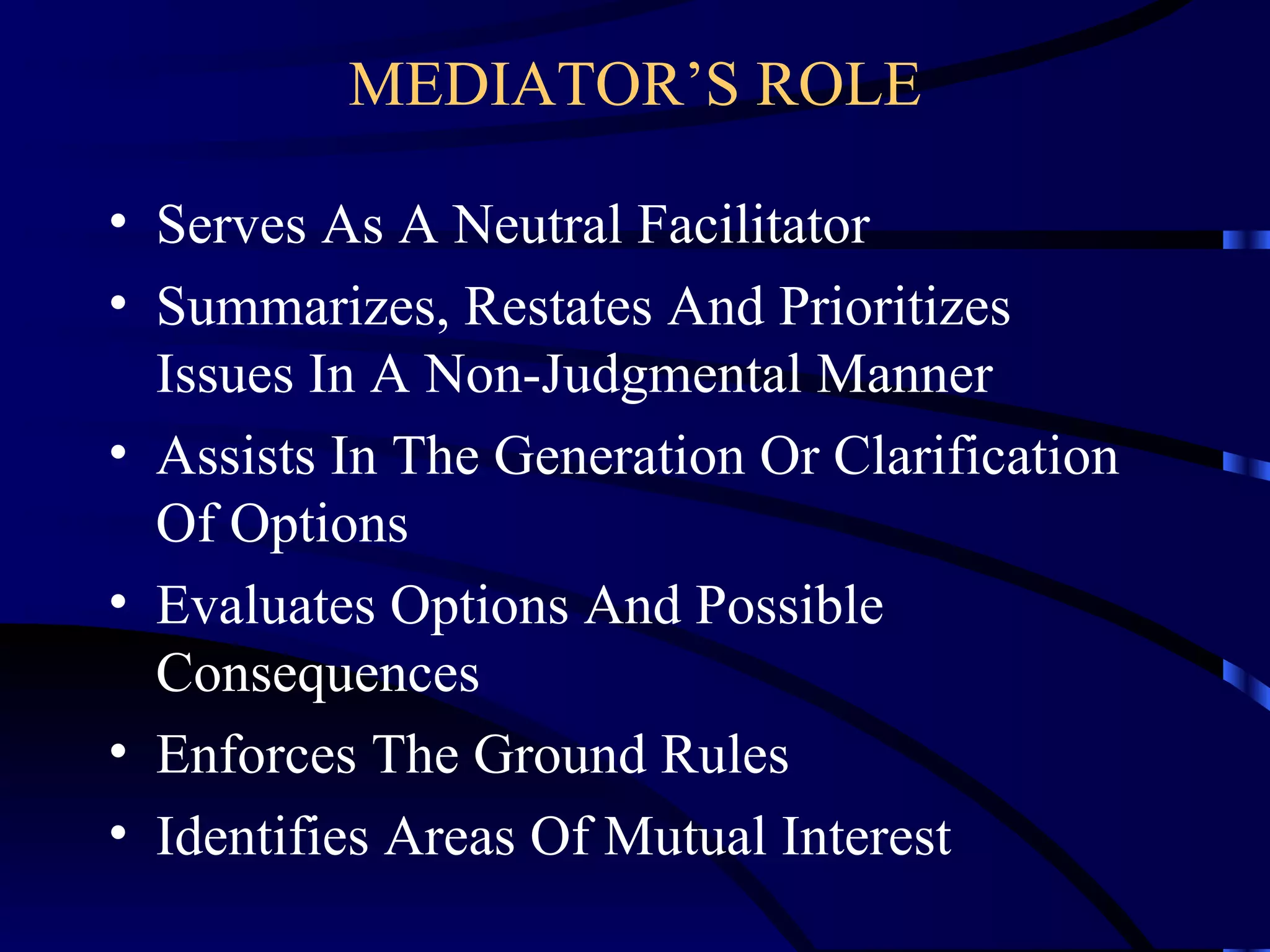 MEDIATOR’S ROLE

• Serves As A Neutral Facilitator
• Summarizes, Restates And Prioritizes Issues In A Non-Judgmental Manner
• Assists In The Generation Or Clarification Of Options
• Evaluates Options And Possible Consequences
• Enforces The Ground Rules
• Identifies Areas Of Mutual Interest